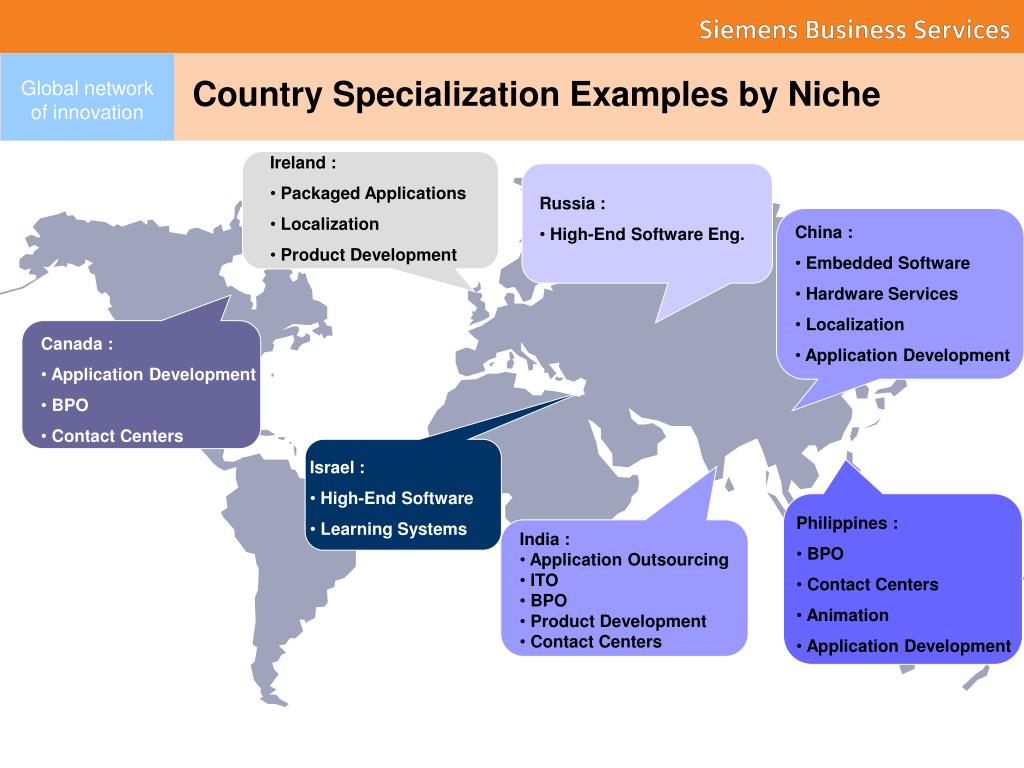 Siemens Business Services

Global network of innovation

Country Specialization Examples by Niche

Ireland :
• Packaged Applications
• Localization
• Product Development

Russia :
• High-End Software Eng.

China :
• Embedded Software
• Hardware Services
• Localization
• Application Development

Canada :
• Application Development
• BPO
• Contact Centers

Israel :
• High-End Software
• Learning Systems

India :
• Application Outsourcing
• ITO
• BPO
• Product Development
• Contact Centers

Philippines :
• BPO
• Contact Centers
• Animation
• Application Development